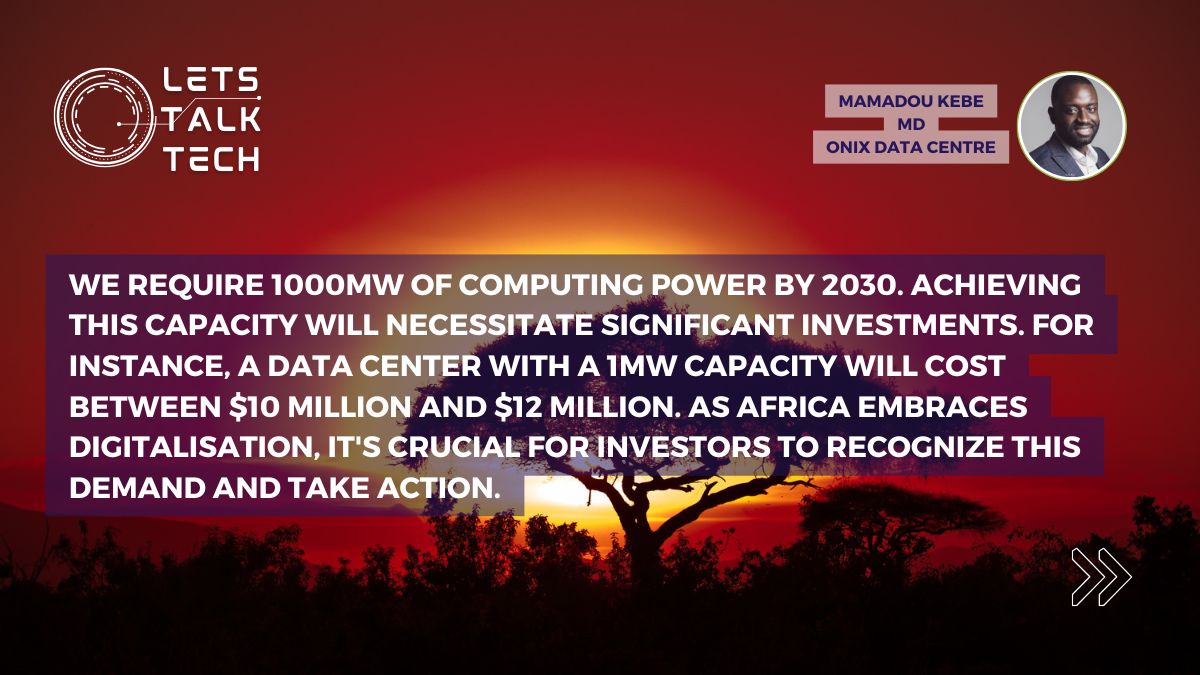 LETS TALK TECH

MAMADOU KEBE
MD
ONIX DATA CENTRE

WE REQUIRE 1000MW OF COMPUTING POWER BY 2030. ACHIEVING THIS CAPACITY WILL NECESSITATE SIGNIFICANT INVESTMENTS. FOR INSTANCE, A DATA CENTER WITH A 1MW CAPACITY WILL COST BETWEEN \$10 MILLION AND \$12 MILLION. AS AFRICA EMBRACES DIGITALISATION, IT'S CRUCIAL FOR INVESTORS TO RECOGNIZE THIS DEMAND AND TAKE ACTION.